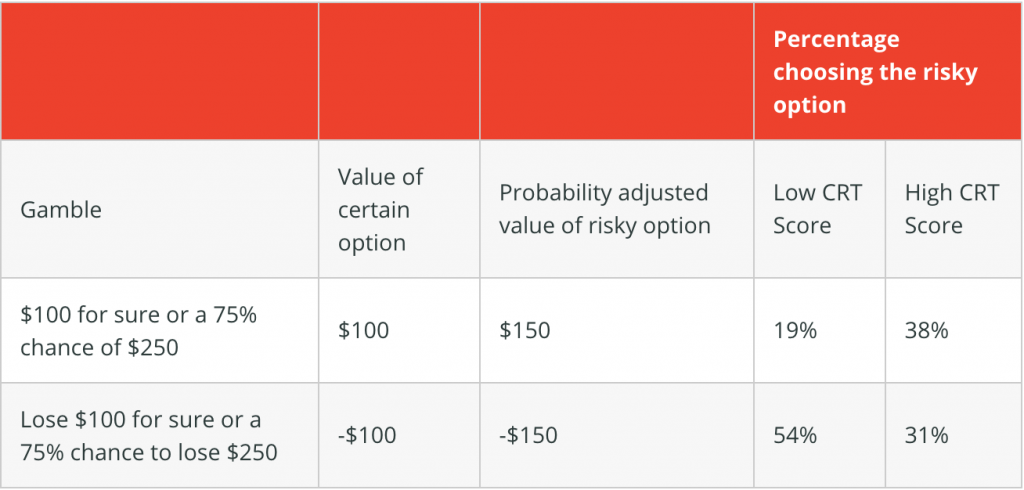 |  |  |  | Percentage choosing the risky option |  |
|---|---|---|---|---|
| Gamble | Value of certain option | Probability adjusted value of risky option | Low CRT Score | High CRT Score |
| \$100 for sure or a 75% chance of \$250 | \$100 | \$150 | 19% | 38% |
| Lose \$100 for sure or a 75% chance to lose \$250 | -\$100 | -\$150 | 54% | 31% |